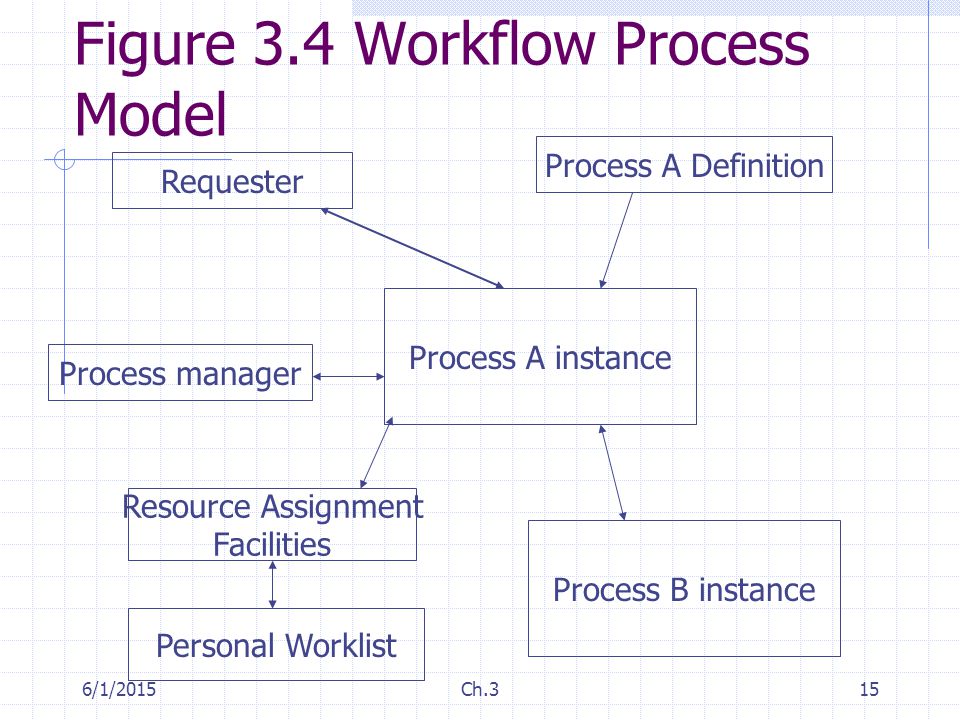 Figure 3.4 Workflow Process Model

Requester

Process A Definition

Process manager

Process A instance

Resource Assignment Facilities

Process B instance

Personal Worklist

6/1/2015

Ch.3

15